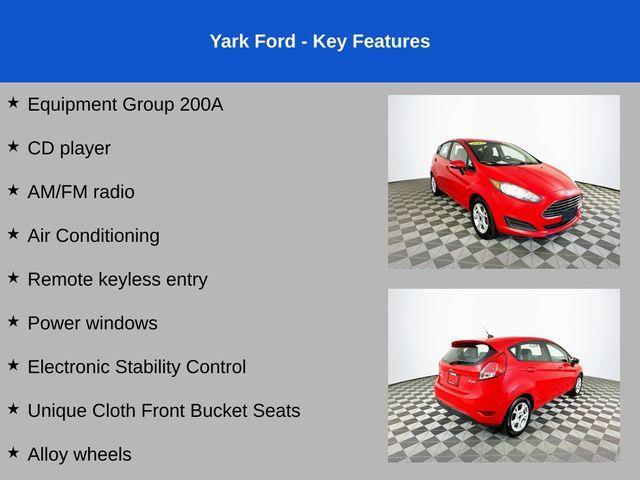 Yark Ford - Key Features

★ Equipment Group 200A

★ CD player

★ AM/FM radio

★ Air Conditioning

★ Remote keyless entry

★ Power windows

★ Electronic Stability Control

★ Unique Cloth Front Bucket Seats

★ Alloy wheels